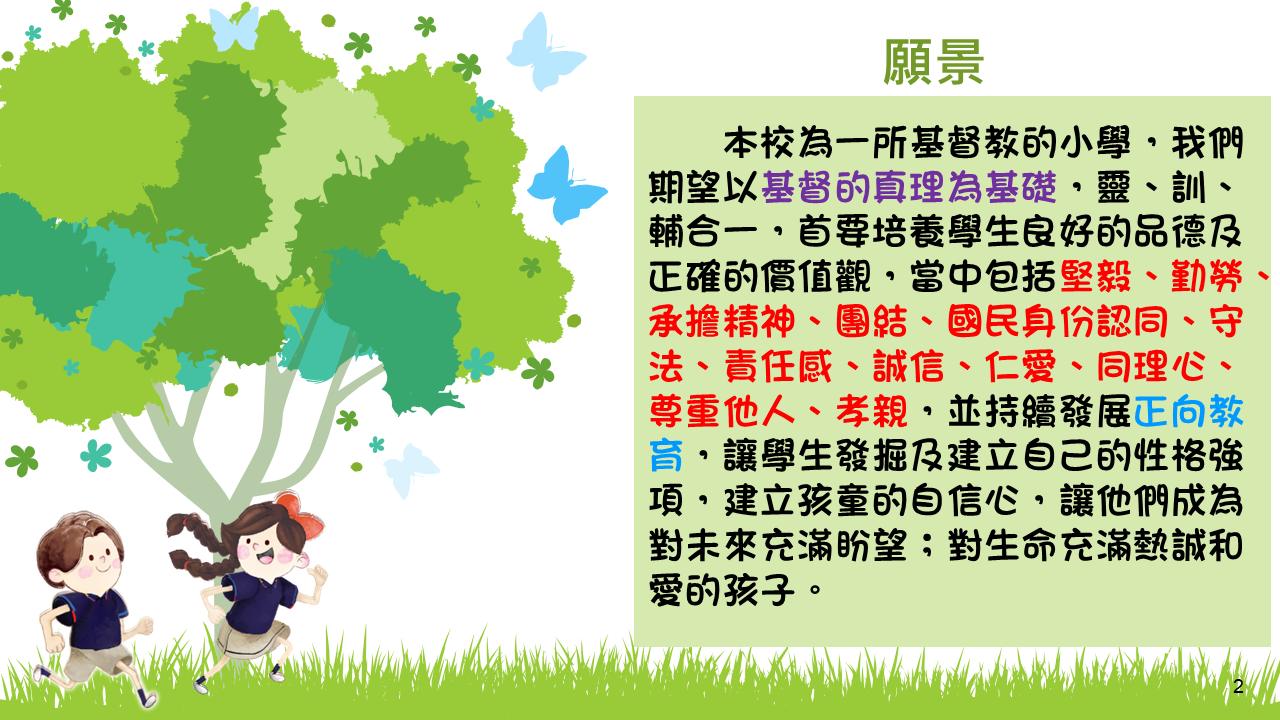 願景

本校為一所基督教的小學，我們期望以基督的真理為基礎，靈、訓、輔合一，首要培養學生良好的品德及正確的價值觀，當中包括堅毅、勤勞、承擔精神、團結、國民身份認同、守法、責任感、誠信、仁愛、同理心、尊重他人、孝親，並持續發展正向教育，讓學生發掘及建立自己的性格強項，建立孩童的自信心，讓他們成為對未來充滿盼望；對生命充滿熱誠和愛的孩子。

2